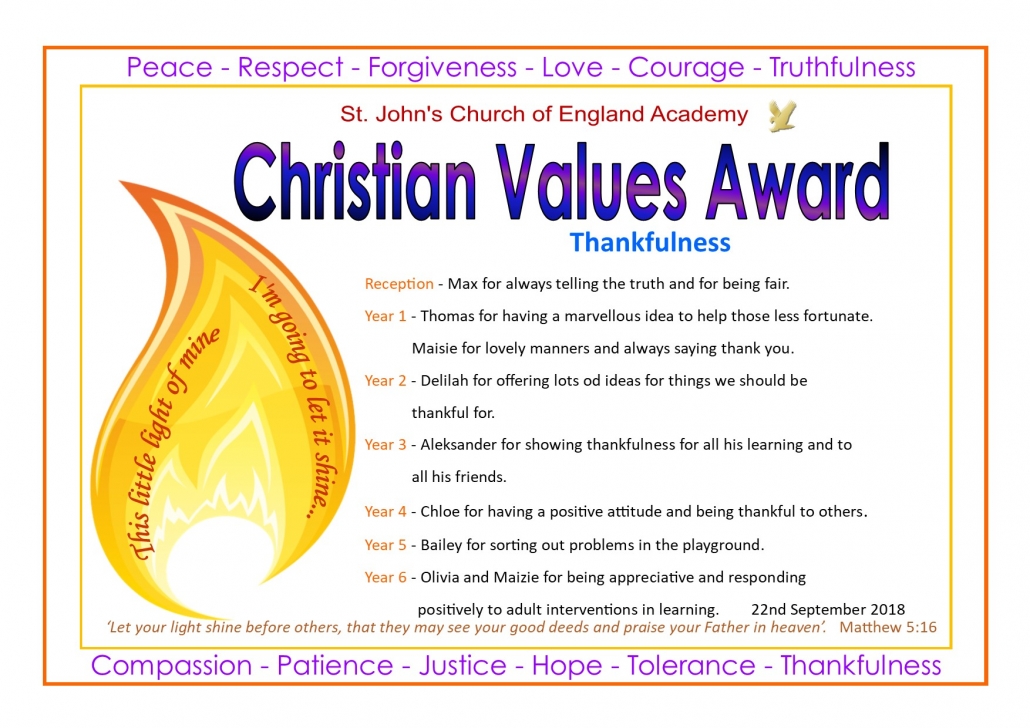 Peace - Respect - Forgiveness - Love - Courage - Truthfulness

St. John's Church of England Academy

Christian Values Award

Thankfulness

This little light of mine I'm going to let it shine...

Reception - Max for always telling the truth and for being fair.

Year 1 - Thomas for having a marvellous idea to help those less fortunate. Maisie for lovely manners and always saying thank you.

Year 2 - Delilah for offering lots od ideas for things we should be thankful for.

Year 3 - Aleksander for showing thankfulness for all his learning and to all his friends.

Year 4 - Chloe for having a positive attitude and being thankful to others.

Year 5 - Bailey for sorting out problems in the playground.

Year 6 - Olivia and Maizie for being appreciative and responding positively to adult interventions in learning.

22nd September 2018

'Let your light shine before others, that they may see your good deeds and praise your Father in heaven'. Matthew 5:16

Compassion - Patience - Justice - Hope - Tolerance - Thankfulness